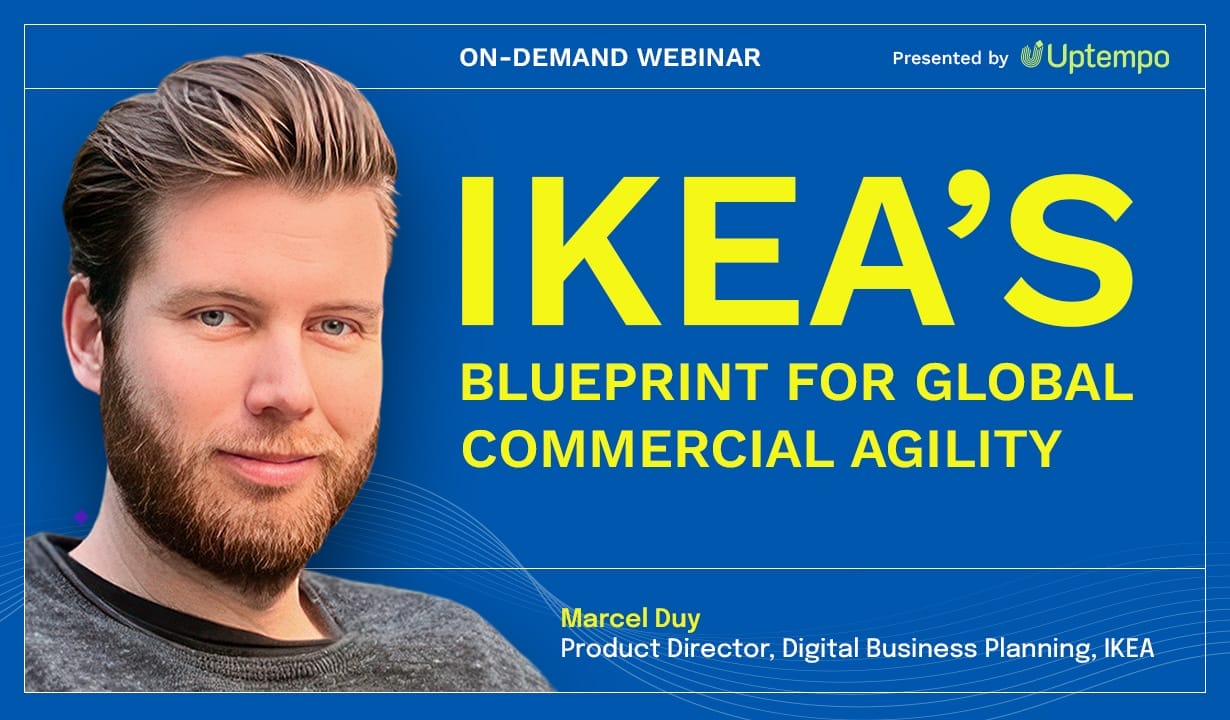 ON-DEMAND WEBINAR

Presented by Uptempo

IKEA'S

BLUEPRINT FOR GLOBAL COMMERCIAL AGILITY

Marcel Duy
Product Director, Digital Business Planning, IKEA